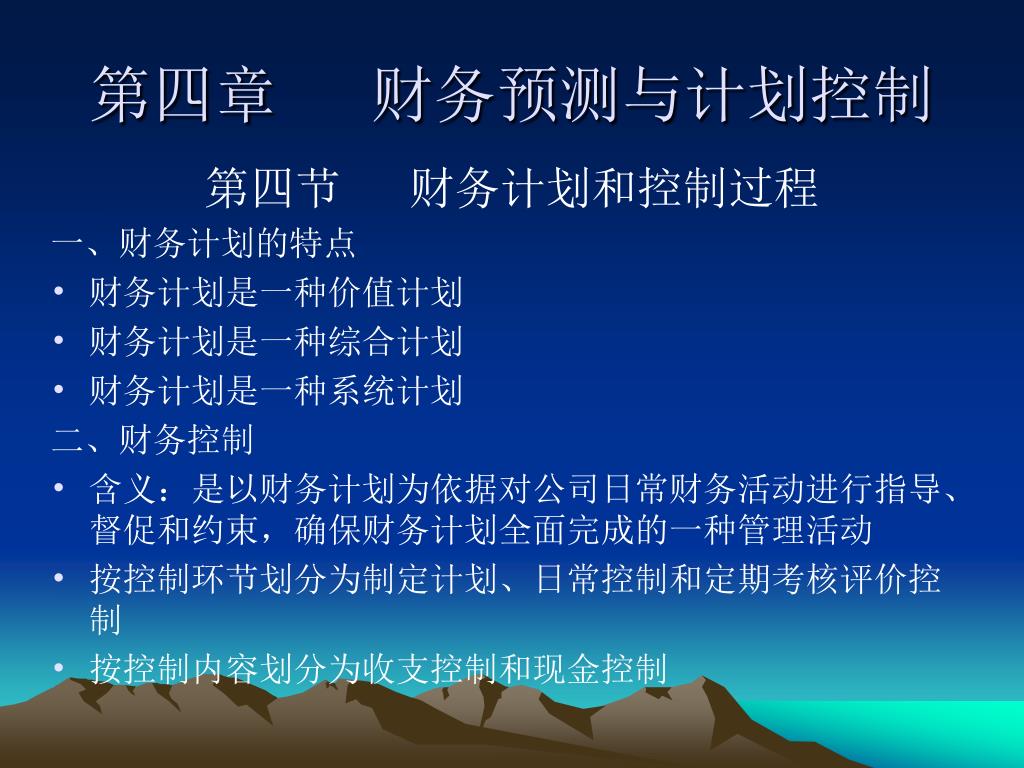 第四章　　财务预测与计划控制

第四节　　财务计划和控制过程

一、财务计划的特点

• 财务计划是一种价值计划
• 财务计划是一种综合计划
• 财务计划是一种系统计划

二、财务控制

• 含义：是以财务计划为依据对公司日常财务活动进行指导、督促和约束，确保财务计划全面完成的一种管理活动
• 按控制环节划分为制定计划、日常控制和定期考核评价控制
• 按控制内容划分为收支控制和现金控制